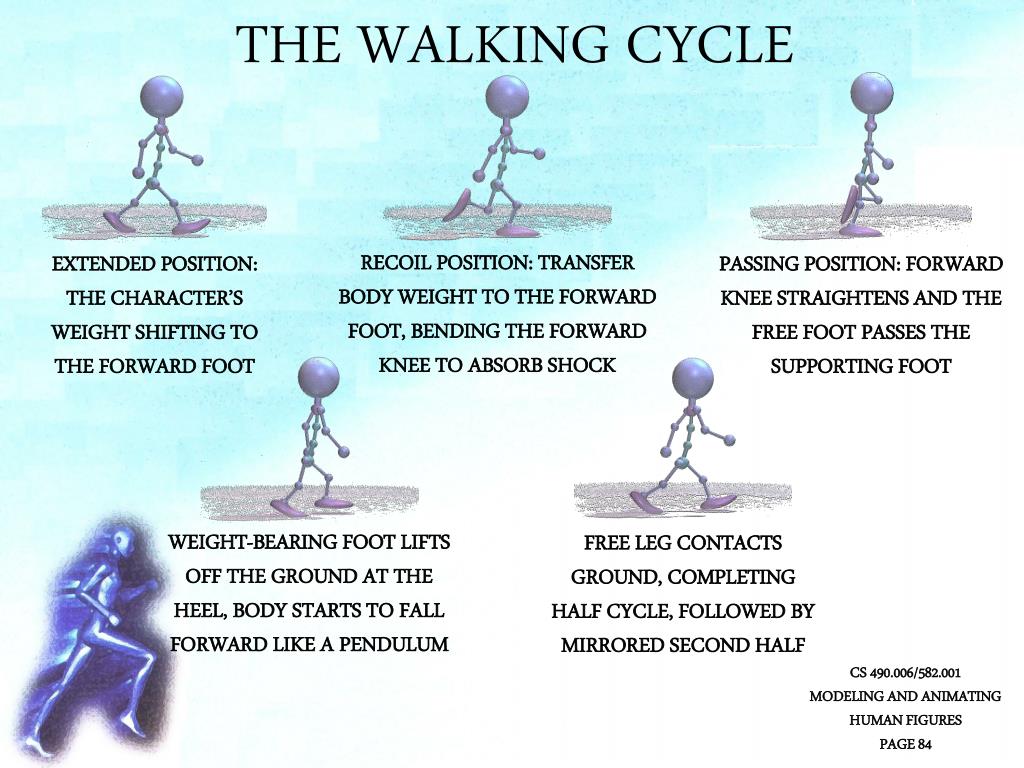 THE WALKING CYCLE

EXTENDED POSITION: THE CHARACTER'S WEIGHT SHIFTING TO THE FORWARD FOOT

RECOIL POSITION: TRANSFER BODY WEIGHT TO THE FORWARD FOOT, BENDING THE FORWARD KNEE TO ABSORB SHOCK

PASSING POSITION: FORWARD KNEE STRAIGHTENS AND THE FREE FOOT PASSES THE SUPPORTING FOOT

WEIGHT-BEARING FOOT LIFTS OFF THE GROUND AT THE HEEL, BODY STARTS TO FALL FORWARD LIKE A PENDULUM

FREE LEG CONTACTS GROUND, COMPLETING HALF CYCLE, FOLLOWED BY MIRRORED SECOND HALF

CS 490.006/582.001
MODELING AND ANIMATING HUMAN FIGURES
PAGE 84